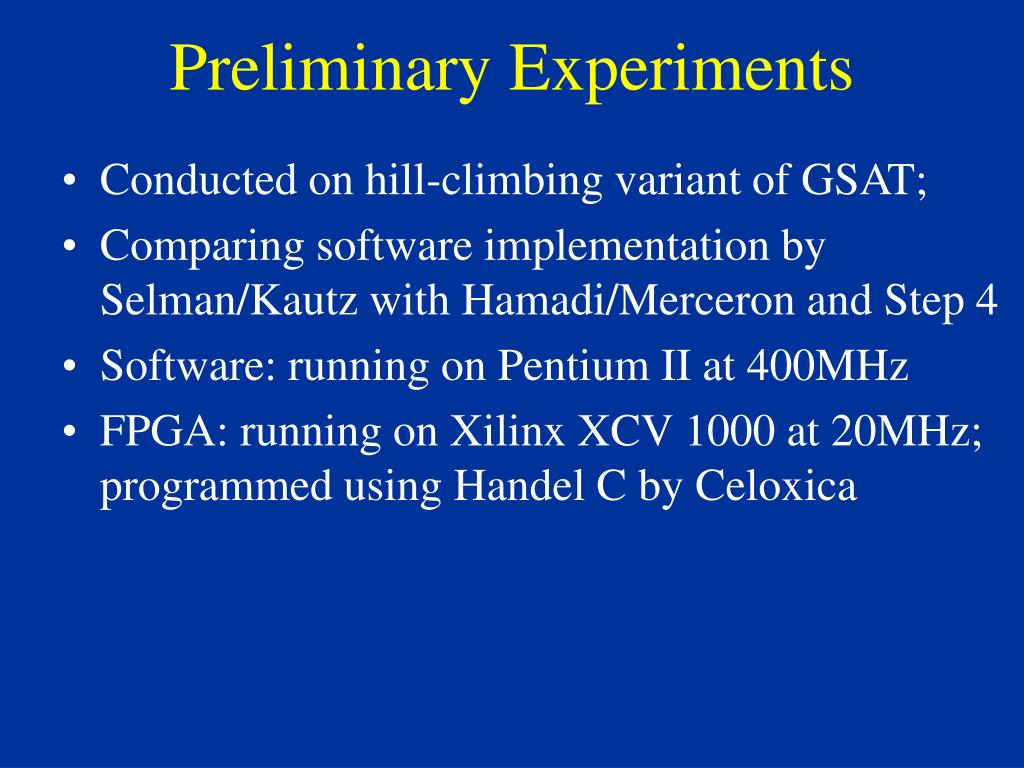 Preliminary Experiments

• Conducted on hill-climbing variant of GSAT;
• Comparing software implementation by Selman/Kautz with Hamadi/Merceron and Step 4
• Software: running on Pentium II at 400MHz
• FPGA: running on Xilinx XCV 1000 at 20MHz; programmed using Handel C by Celoxica